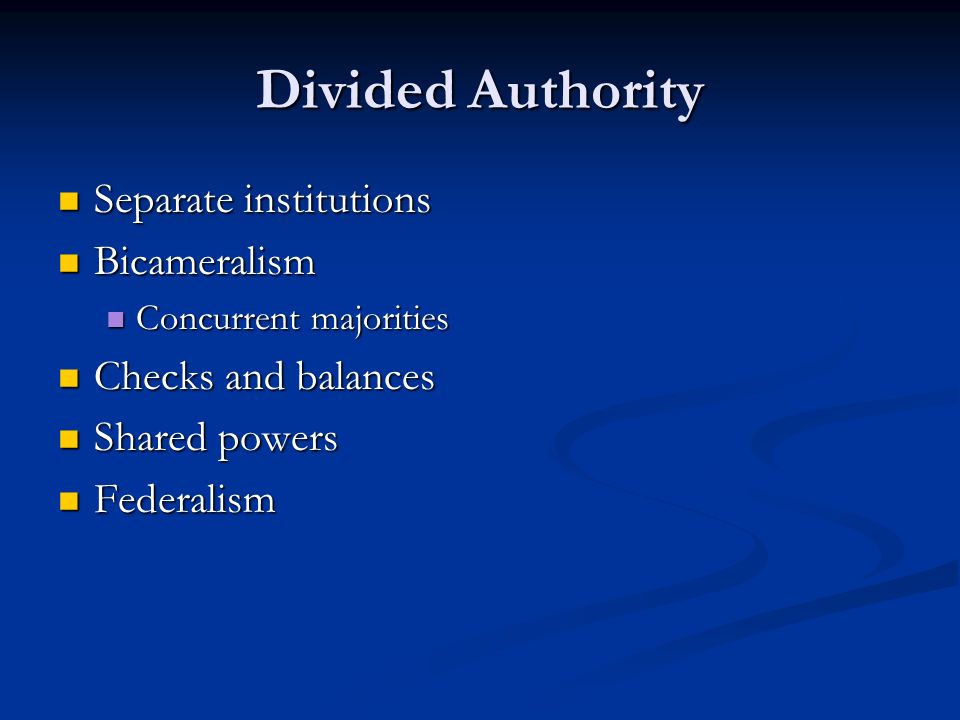 Divided Authority

- Separate institutions
- Bicameralism
  - Concurrent majorities
- Checks and balances
- Shared powers
- Federalism